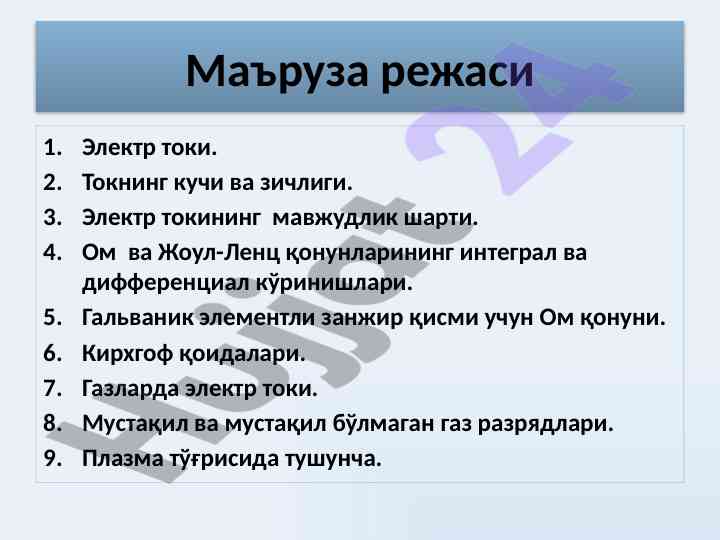 Маъруза режаси

1. Электр токи.
2. Токнинг кучи ва зичлиги.
3. Электр токининг мавжудлик шарти.
4. Ом ва Жоул-Ленц қонунларининг интеграл ва дифференциал кўринишлари.
5. Гальваник элементли занжир қисми учун Ом қонуни.
6. Кирхгоф қоидалари.
7. Газларда электр токи.
8. Мустақил ва мустақил бўлмаган газ разрядлари.
9. Плазма тўғрисида тушунча.

Hujjat 24